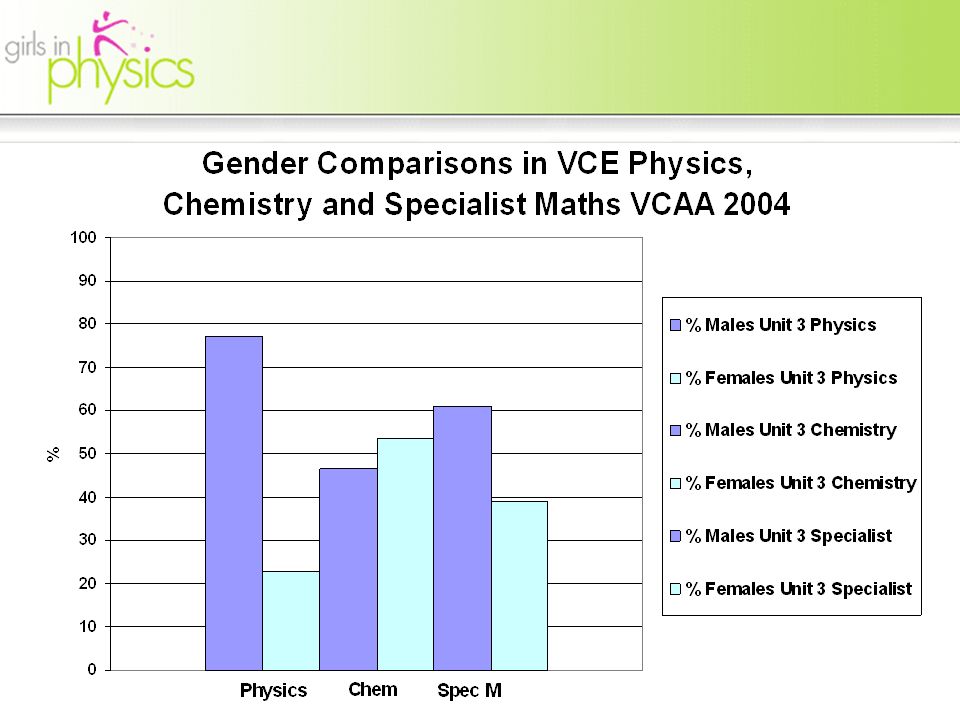 girls in physics

Gender Comparisons in VCE Physics, Chemistry and Specialist Maths VCAA 2004

100
90
80
70
60
50
40
30
20
10
0

%

Physics
Chem
Spec M

% Males Unit 3 Physics
% Females Unit 3 Physics
% Males Unit 3 Chemistry
% Females Unit 3 Chemistry
% Males Unit 3 Specialist
% Females Unit 3 Specialist